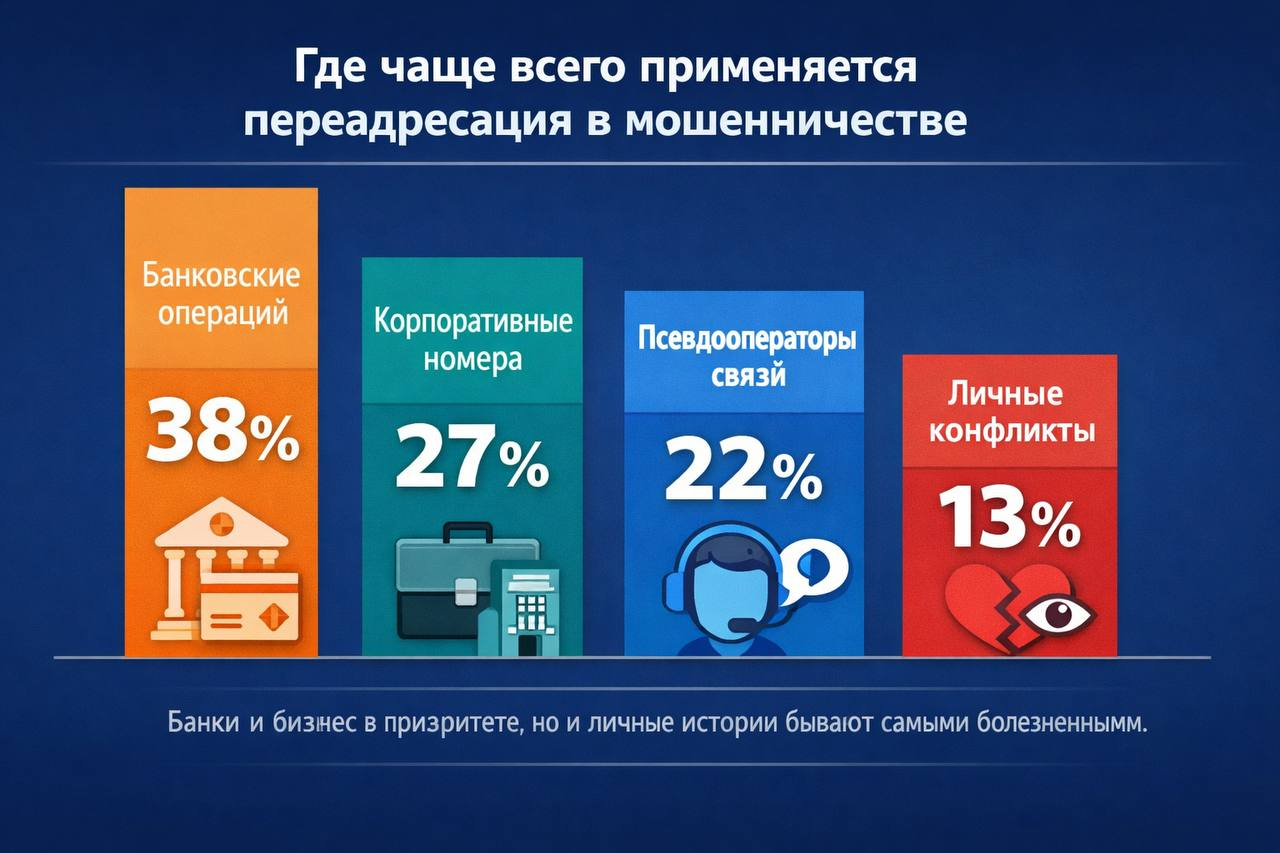 Где чаще всего применяется переадресация в мошенничестве

Банковские операций

38%

Корпоративные номера

27%

Псевдооператоры связй

22%

Личные конфликты

13%

Банки и бизнес в призритете, но и личные истории бывают самыми болезненнымм.